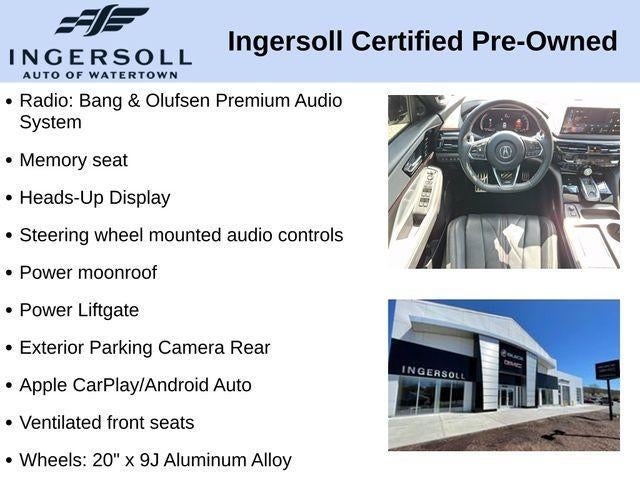 INGERSOLL
AUTO OF WATERTOWN

Ingersoll Certified Pre-Owned

• Radio: Bang & Olufsen Premium Audio System

• Memory seat

• Heads-Up Display

• Steering wheel mounted audio controls

• Power moonroof

• Power Liftgate

• Exterior Parking Camera Rear

• Apple CarPlay/Android Auto

• Ventilated front seats

• Wheels: 20" x 9J Aluminum Alloy

INGERSOLL
BUICK
GMC